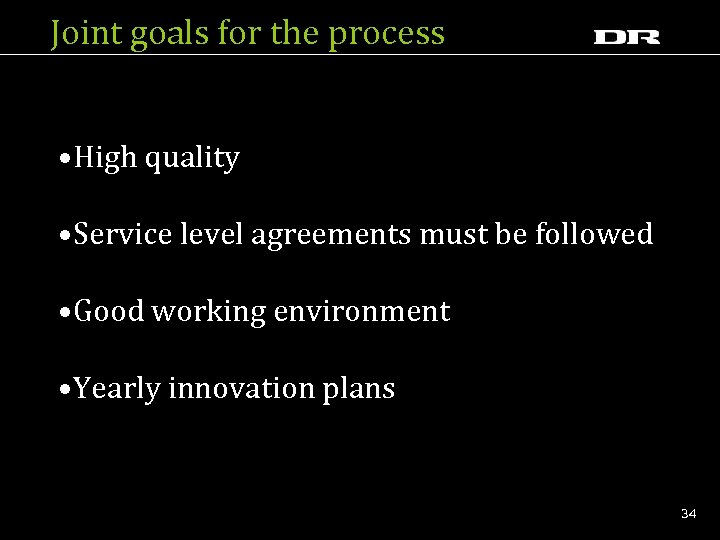 Joint goals for the process

DR

•High quality

•Service level agreements must be followed

•Good working environment

•Yearly innovation plans

34